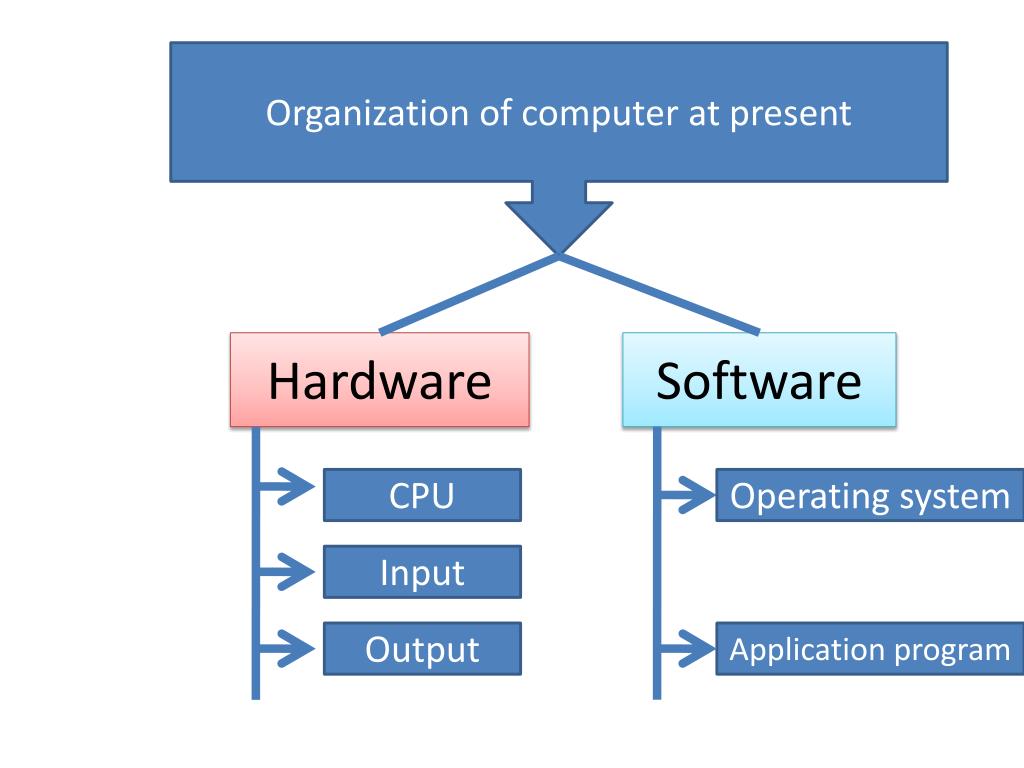 Organization of computer at present

Hardware

CPU

Input

Output

Software

Operating system

Application program